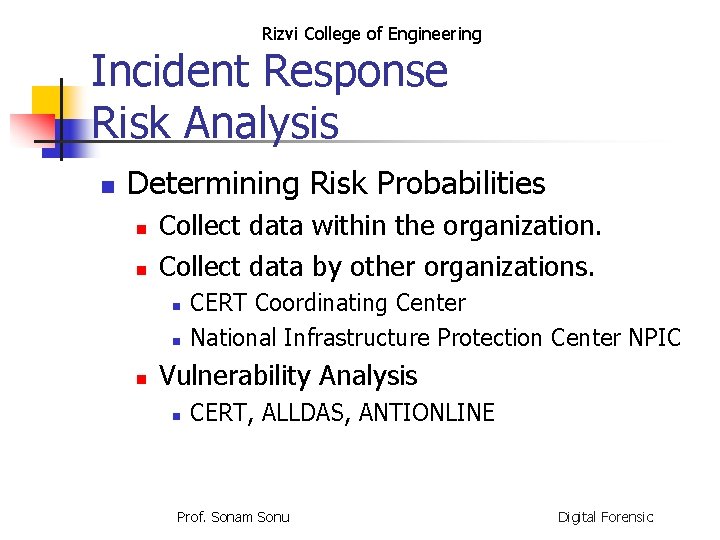 Rizvi College of Engineering

Incident Response
Risk Analysis

Determining Risk Probabilities
Collect data within the organization.
Collect data by other organizations.
CERT Coordinating Center
National Infrastructure Protection Center NPIC
Vulnerability Analysis
CERT, ALLDAS, ANTIONLINE

Prof. Sonam Sonu

Digital Forensic